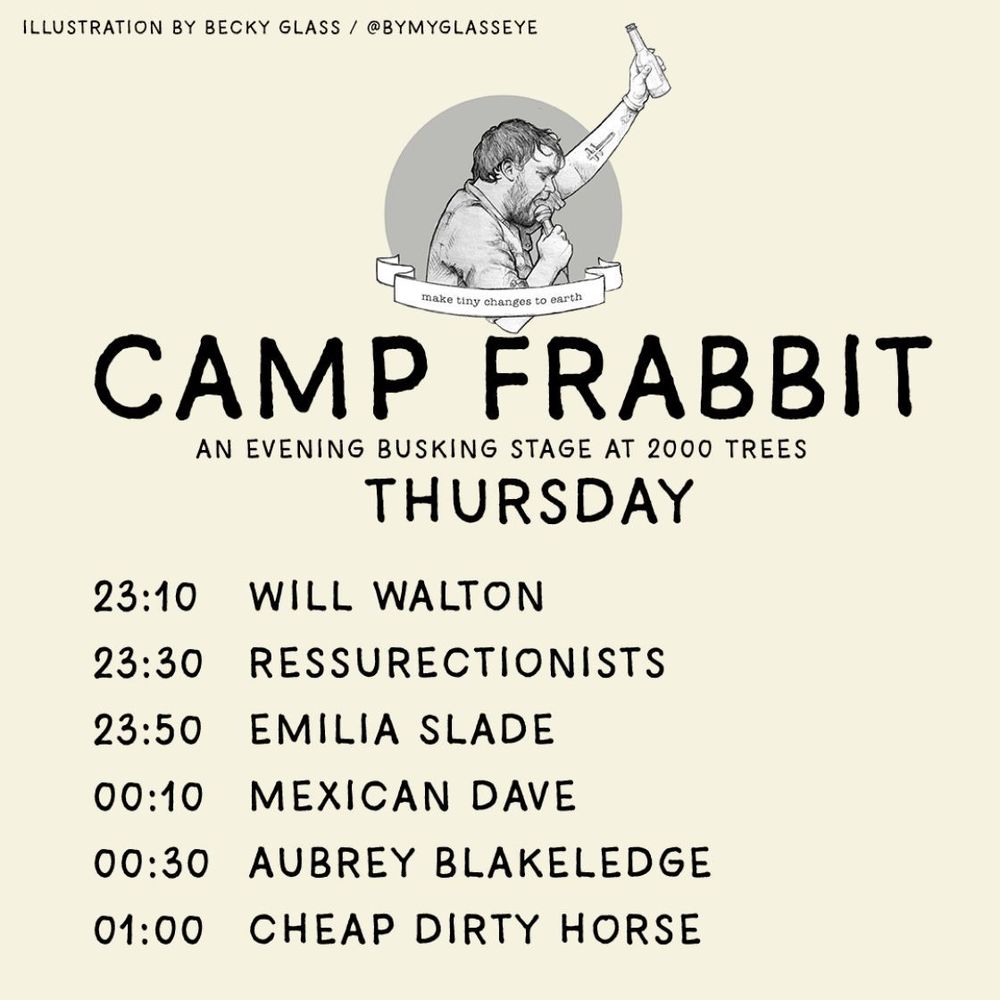 ILLUSTRATION BY BECKY GLASS / @BYMYGLASSEYE

make tiny changes to earth

CAMP FRABBIT

AN EVENING BUSKING STAGE AT 2000 TREES

THURSDAY

23:10 WILL WALTON

23:30 RESSURECTIONISTS

23:50 EMILIA SLADE

00:10 MEXICAN DAVE

00:30 AUBREY BLAKELEDGE

01:00 CHEAP DIRTY HORSE